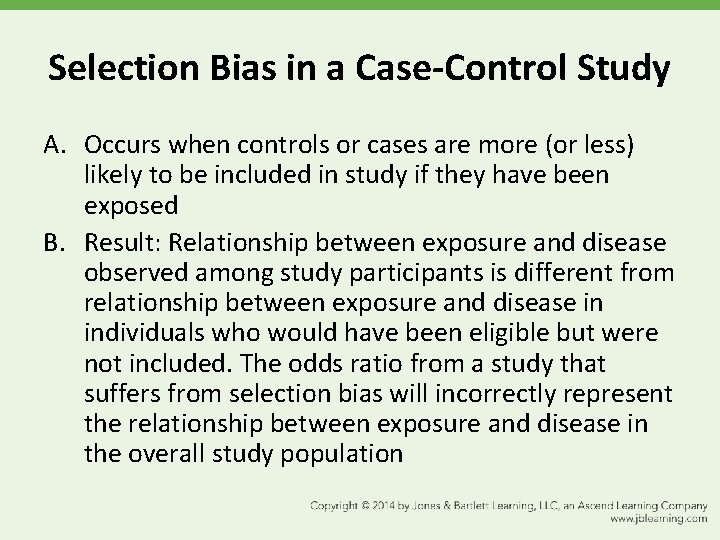 Selection Bias in a Case-Control Study

A. Occurs when controls or cases are more (or less) likely to be included in study if they have been exposed

B. Result: Relationship between exposure and disease observed among study participants is different from relationship between exposure and disease in individuals who would have been eligible but were not included. The odds ratio from a study that suffers from selection bias will incorrectly represent the relationship between exposure and disease in the overall study population

Copyright © 2014 by Jones & Bartlett Learning, LLC, an Ascend Learning Company
www.jblearning.com